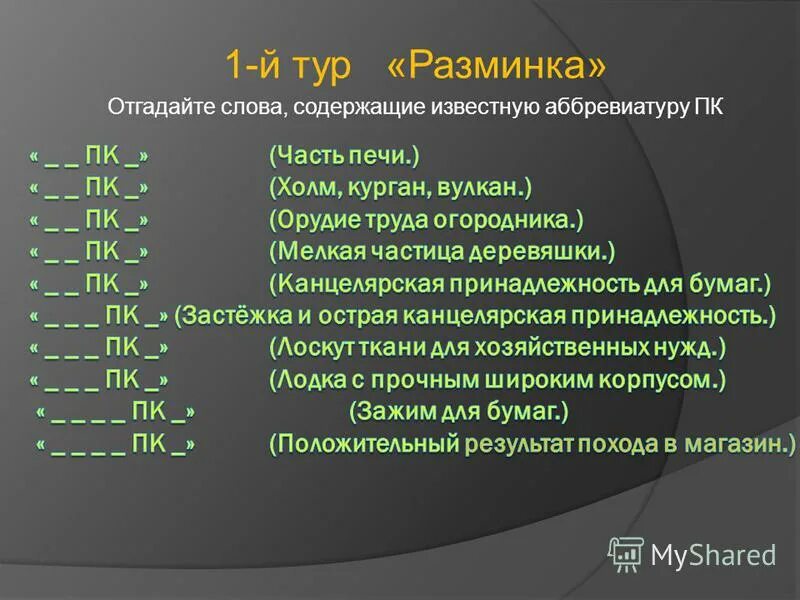 1-й тур «Разминка»

Отгадайте слова, содержащие известную аббревиатуру ПК

« _ _ ПК _» (Часть печи.)
« _ _ ПК _» (Холм, курган, вулкан.)
« _ _ ПК _» (Орудие труда огородника.)
« _ _ ПК _» (Мелкая частица деревяшки.)
« _ _ ПК _» (Канцелярская принадлежность для бумаг.)
« _ _ _ ПК _» (Застёжка и острая канцелярская принадлежность.)
« _ _ _ ПК _» (Лоскут ткани для хозяйственных нужд.)
« _ _ _ ПК _» (Лодка с прочным широким корпусом.)
« _ _ _ _ ПК _» (Зажим для бумаг.)
« _ _ _ _ ПК _» (Положительный результат похода в магазин.)

MyShared